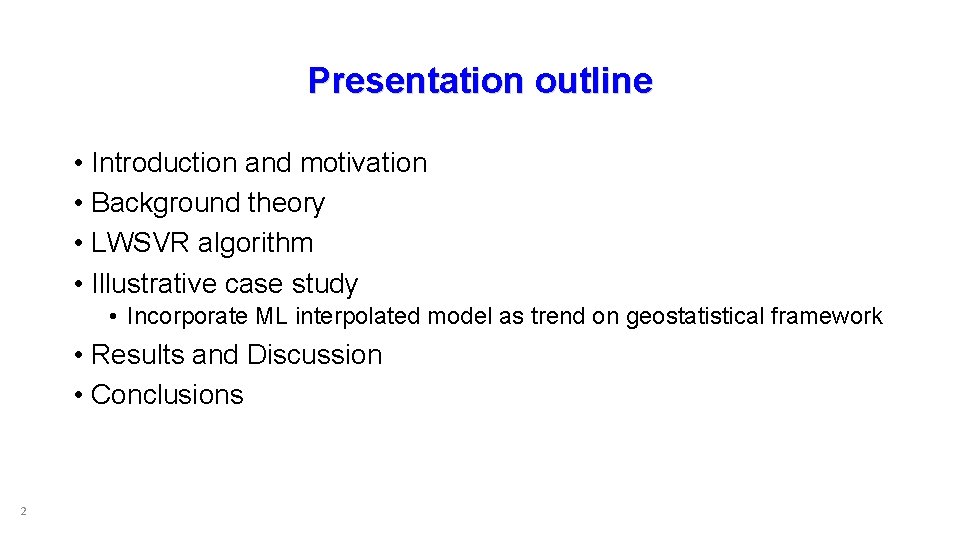 Presentation outline

• Introduction and motivation
• Background theory
• LWSVR algorithm
• Illustrative case study
  • Incorporate ML interpolated model as trend on geostatistical framework
• Results and Discussion
• Conclusions

2